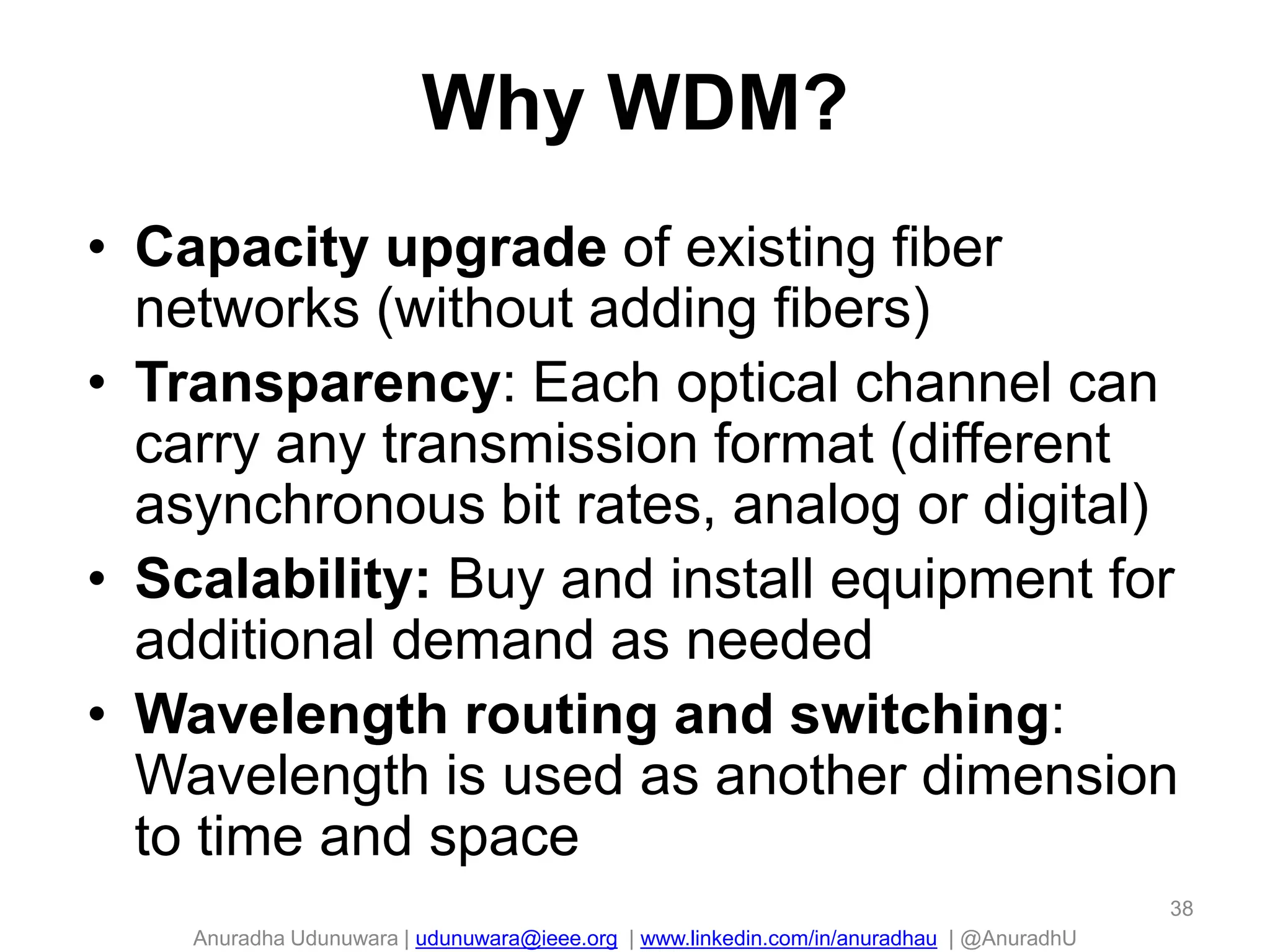 Why WDM?

• Capacity upgrade of existing fiber networks (without adding fibers)
• Transparency: Each optical channel can carry any transmission format (different asynchronous bit rates, analog or digital)
• Scalability: Buy and install equipment for additional demand as needed
• Wavelength routing and switching: Wavelength is used as another dimension to time and space

38

Anuradha Udunuwara | udunuwara@ieee.org | www.linkedin.com/in/anuradhau | @AnuradhU